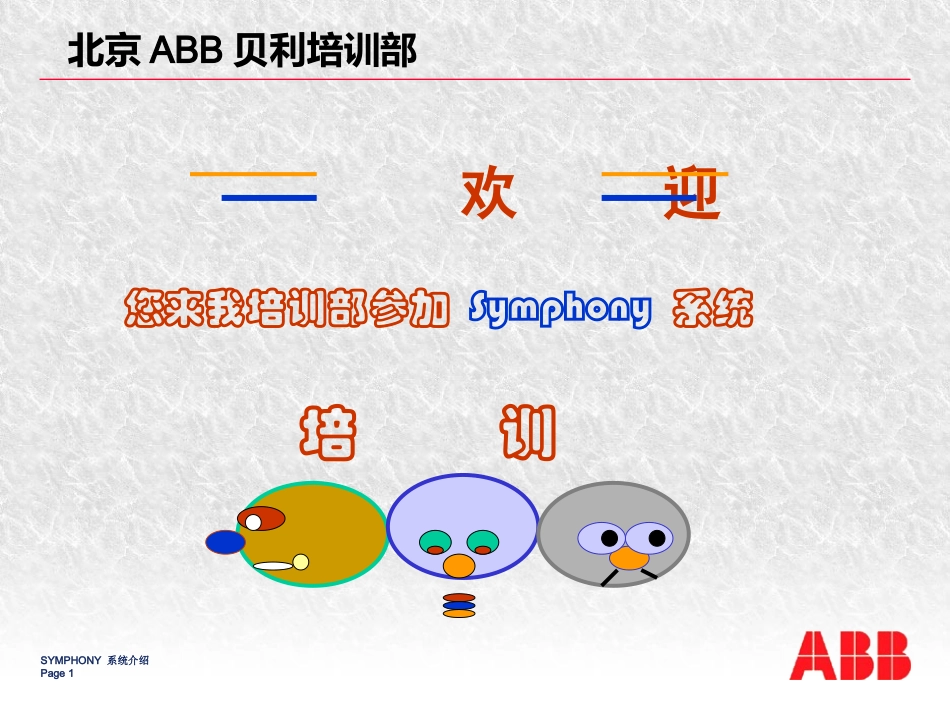 北京 ABB 贝利培训部

欢 迎

您来我培训部参加 Symphony 系统

培 训

SYMPHONY 系统介绍
Page 1

ABB